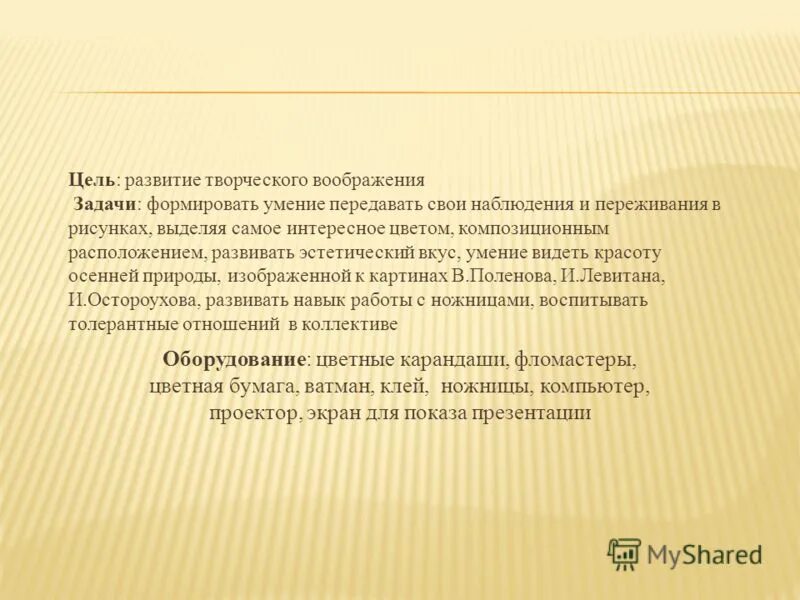 **Цель**: развитие творческого воображения
**Задачи**: формировать умение передавать свои наблюдения и переживания в рисунках, выделяя самое интересное цветом, композиционным расположением, развивать эстетический вкус, умение видеть красоту осенней природы, изображенной к картинах В.Поленова, И.Левитана, И.Остороухова, развивать навык работы с ножницами, воспитывать толерантные отношений в коллективе

**Оборудование**: цветные карандаши, фломастеры, цветная бумага, ватман, клей, ножницы, компьютер, проектор, экран для показа презентации

MyShared